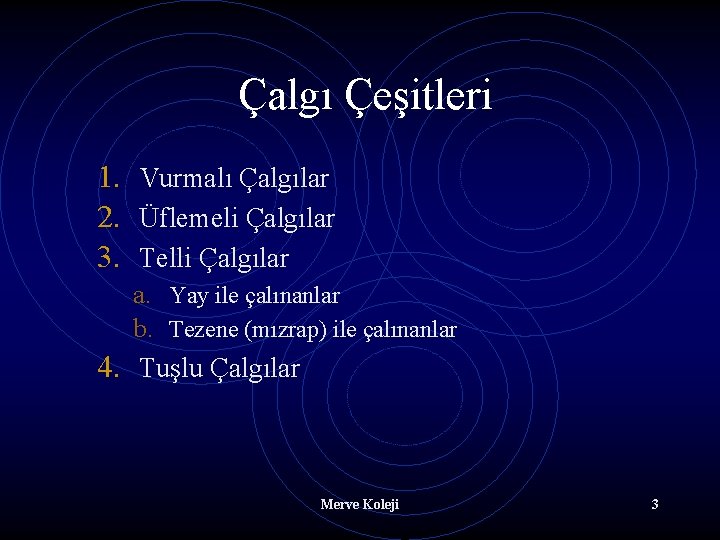 Çalgı Çeşitleri

1. Vurmalı Çalgılar
2. Üflemeli Çalgılar
3. Telli Çalgılar
a. Yay ile çalınanlar
b. Tezene (mızrap) ile çalınanlar
4. Tuşlu Çalgılar

Merve Koleji

3